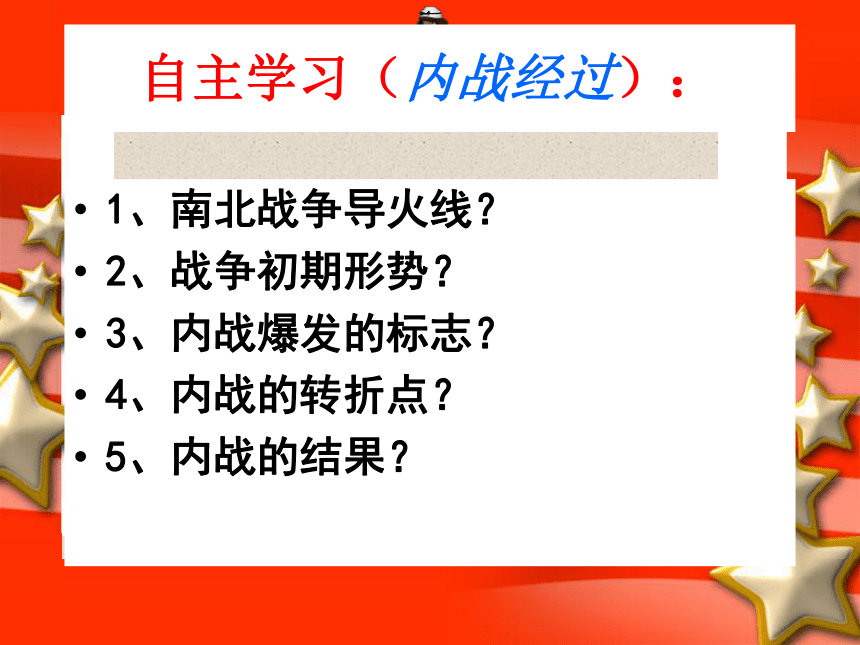 自主学习（内战经过）：

• 1、南北战争导火线？
• 2、战争初期形势？
• 3、内战爆发的标志？
• 4、内战的转折点？
• 5、内战的结果？